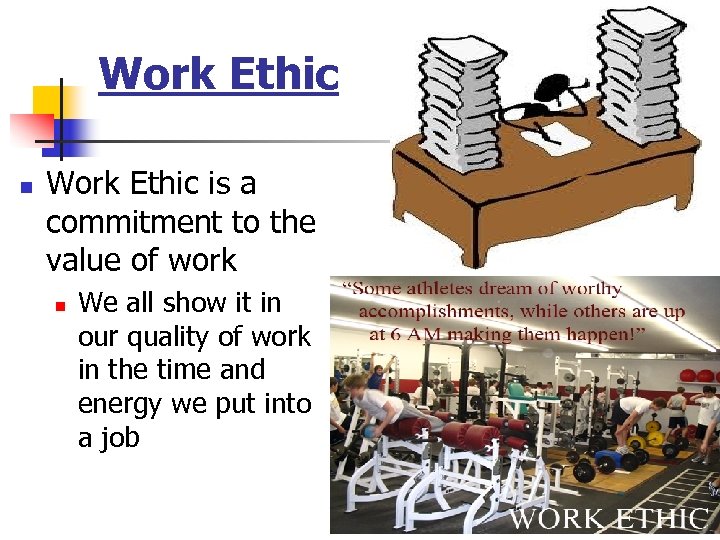 Work Ethic

Work Ethic is a commitment to the value of work

We all show it in our quality of work in the time and energy we put into a job

"Some athletes dream of worthy accomplishments, while others are up at 6 AM making them happen!"

WORK ETHIC